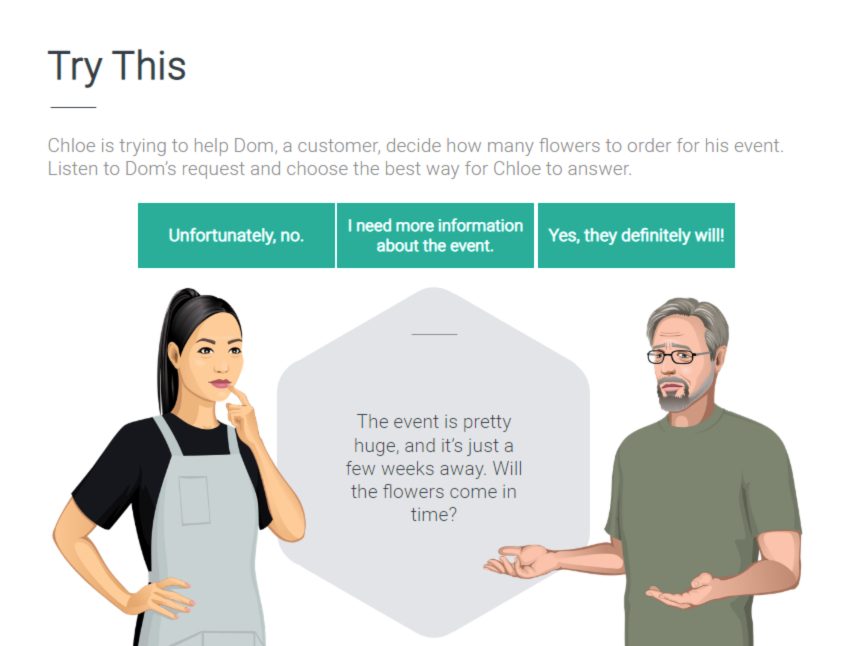 Try This

Chloe is trying to help Dom, a customer, decide how many flowers to order for his event. Listen to Dom's request and choose the best way for Chloe to answer.

Unfortunately, no.

I need more information about the event.

Yes, they definitely will!

The event is pretty huge, and it's just a few weeks away. Will the flowers come in time?